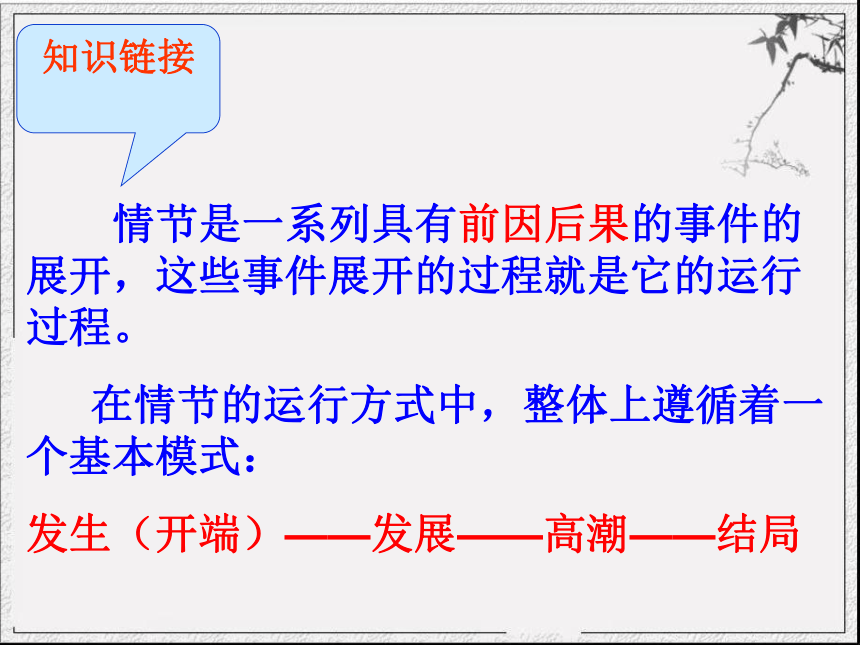 知识链接

情节是一系列具有前因后果的事件的展开，这些事件展开的过程就是它的运行过程。

在情节的运行方式中，整体上遵循着一个基本模式：

发生（开端）——发展——高潮——结局